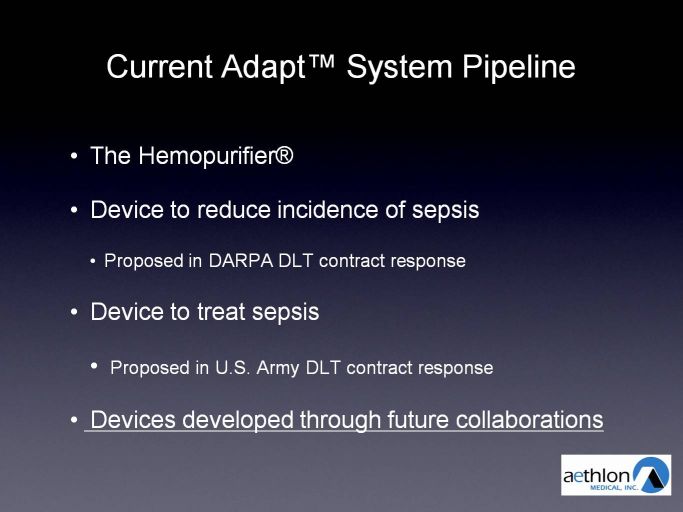 Current Adapt™ System Pipeline

• The Hemopurifier®

• Device to reduce incidence of sepsis

• Proposed in DARPA DLT contract response

• Device to treat sepsis

• Proposed in U.S. Army DLT contract response

• Devices developed through future collaborations

aethlon MEDICAL, INC.